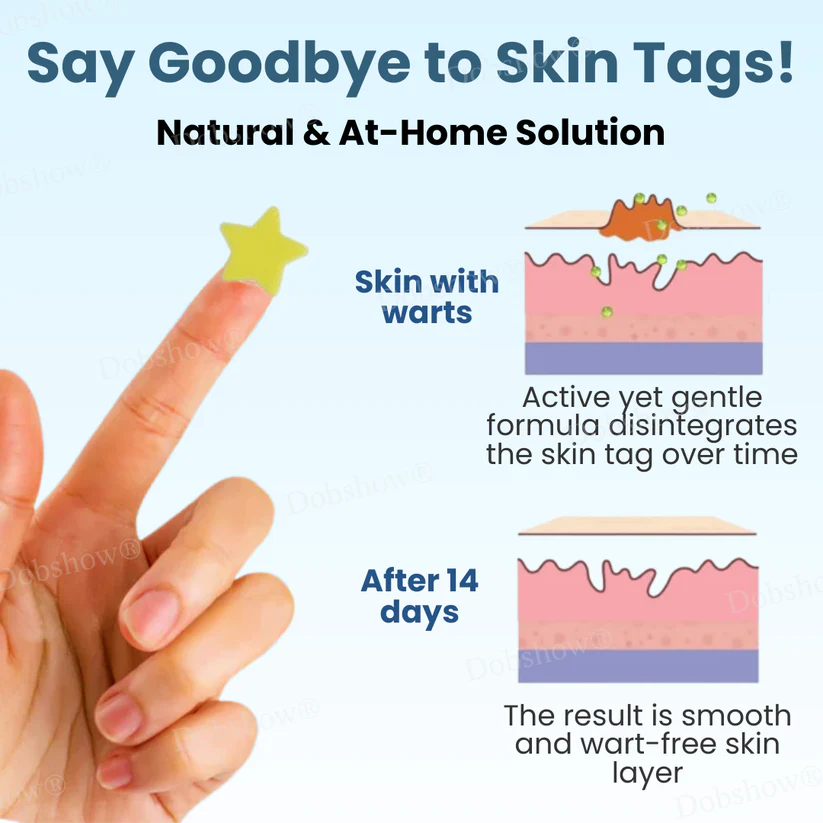 Say Goodbye to Skin Tags!

Natural & At-Home Solution

Skin with warts

Active yet gentle formula disintegrates the skin tag over time

After 14 days

The result is smooth and wart-free skin layer

Dobshow®